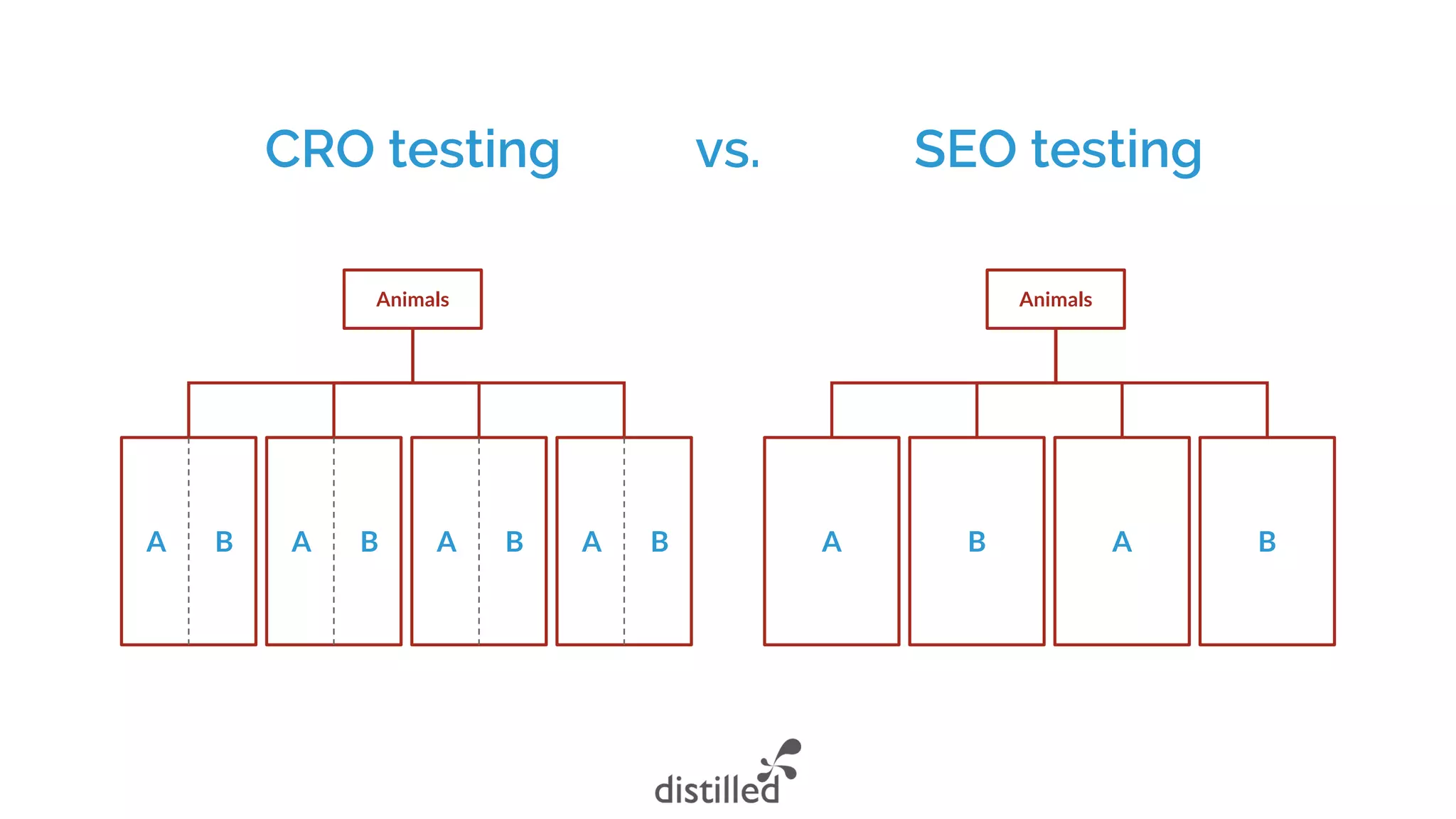 CRO testing vs. SEO testing

Animals

A B A B A B A B

Animals

A B A B

distilled